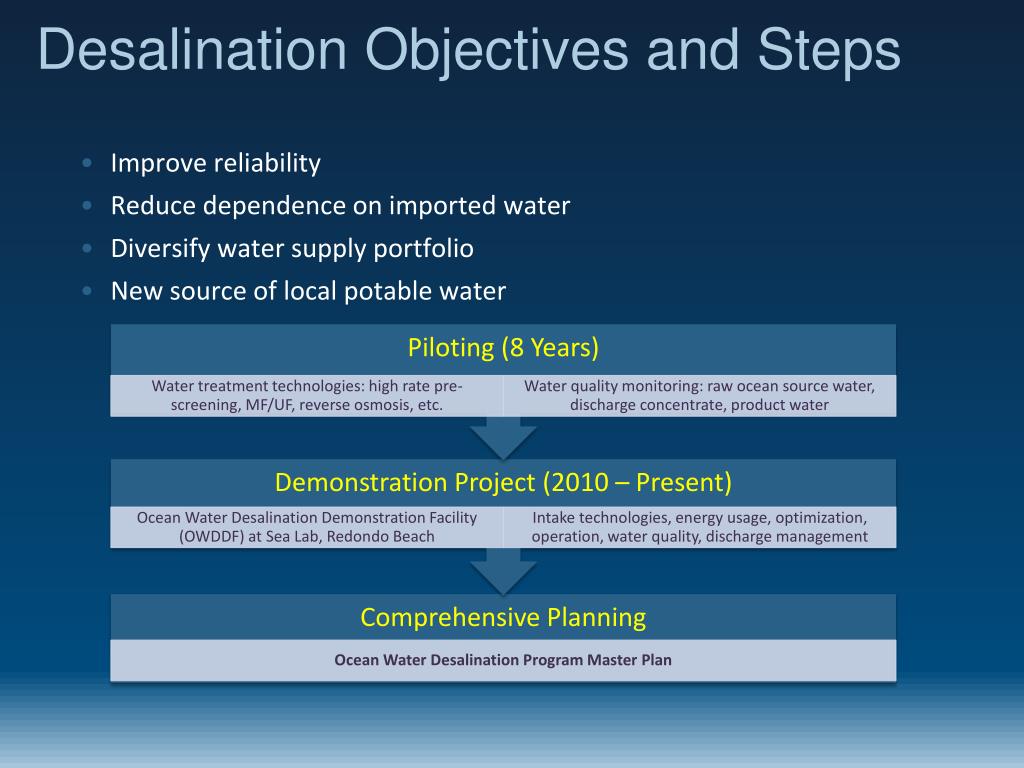 Desalination Objectives and Steps

• Improve reliability
• Reduce dependence on imported water
• Diversify water supply portfolio
• New source of local potable water

Piloting (8 Years)

Water treatment technologies: high rate pre-screening, MF/UF, reverse osmosis, etc.

Water quality monitoring: raw ocean source water, discharge concentrate, product water

Demonstration Project (2010 – Present)

Ocean Water Desalination Demonstration Facility (OWDDF) at Sea Lab, Redondo Beach

Intake technologies, energy usage, optimization, operation, water quality, discharge management

Comprehensive Planning

Ocean Water Desalination Program Master Plan